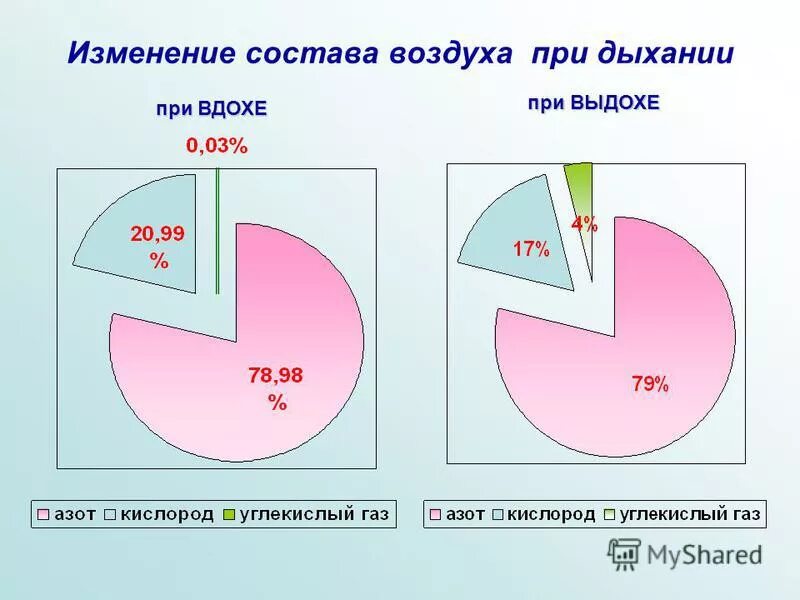 Изменение состава воздуха при дыхании

при ВДОХЕ

0,03%

20,99 %

78,98 %

азот кислород углекислый газ

при ВЫДОХЕ

4%

17%

79%

азот кислород углекислый газ

MyShared